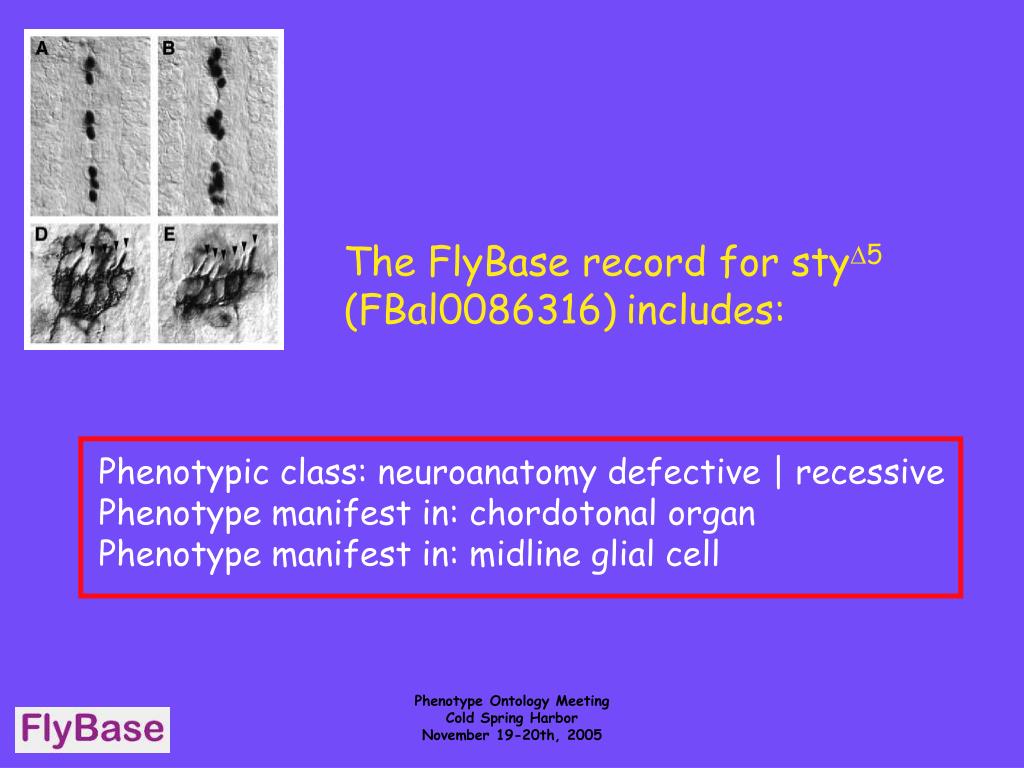 A B D E

The FlyBase record for sty$^{\Delta 5}$ (FBal0086316) includes:

Phenotypic class: neuroanatomy defective | recessive
Phenotype manifest in: chordotonal organ
Phenotype manifest in: midline glial cell

FlyBase

Phenotype Ontology Meeting
Cold Spring Harbor
November 19-20th, 2005